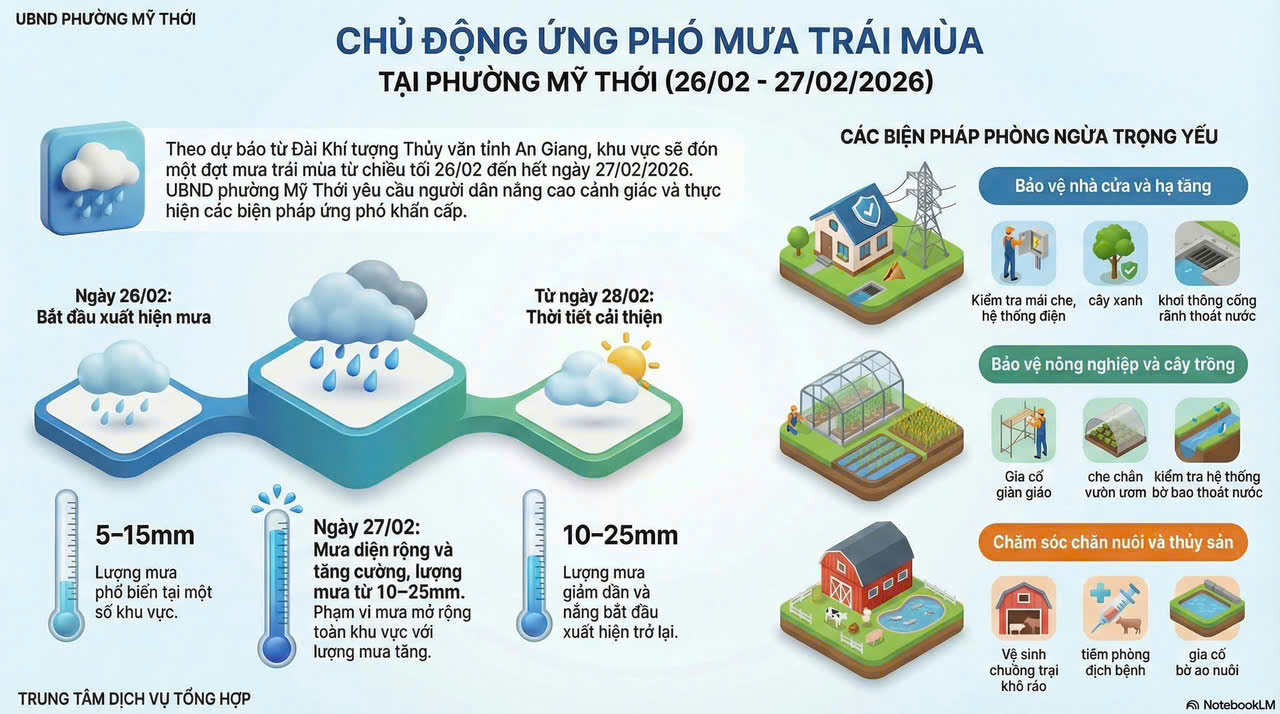 UBND PHƯỜNG MỸ THỚI

CHỦ ĐỘNG ỨNG PHÓ MƯA TRÁI MÙA
TẠI PHƯỜNG MỸ THỚI (26/02 - 27/02/2026)

Theo dự báo từ Đài Khí tượng Thủy văn tỉnh An Giang, khu vực sẽ đón một đợt mưa trái mùa từ chiều tối 26/02 đến hết ngày 27/02/2026. UBND phường Mỹ Thới yêu cầu người dân nâng cao cảnh giác và thực hiện các biện pháp ứng phó khẩn cấp.

Ngày 26/02:
Bắt đầu xuất hiện mưa

Từ ngày 28/02:
Thời tiết cải thiện

5–15mm
Lượng mưa phổ biến tại một số khu vực.

Ngày 27/02:
Mưa diện rộng và tăng cường, lượng mưa từ 10–25mm.
Phạm vi mưa mở rộng toàn khu vực với lượng mưa tăng.

10–25mm
Lượng mưa giảm dần và nắng bắt đầu xuất hiện trở lại.

CÁC BIỆN PHÁP PHÒNG NGỪA TRỌNG YẾU

Bảo vệ nhà cửa và hạ tầng
Kiểm tra mái che, hệ thống điện
cây xanh
khơi thông cống rãnh thoát nước

Bảo vệ nông nghiệp và cây trồng
Gia cố giàn giáo
che chắn vườn ươm
kiểm tra hệ thống bờ bao thoát nước

Chăm sóc chăn nuôi và thủy sản
Vệ sinh chuồng trại khô ráo
tiêm phòng dịch bệnh
gia cố bờ ao nuôi

TRUNG TÂM DỊCH VỤ TỔNG HỢP

NotebookLM